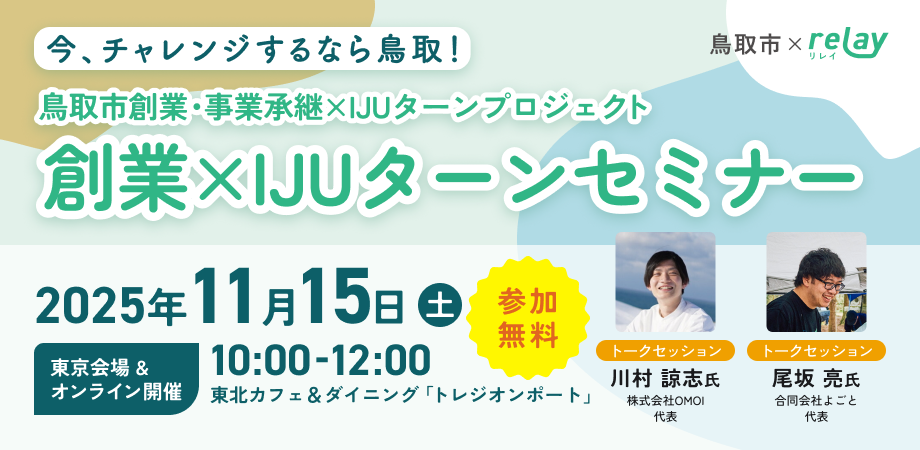 今、チャレンジするなら鳥取！

鳥取市 × relay リレイ

鳥取市創業・事業承継×IJUターンプロジェクト

創業×IJUターンセミナー

2025年11月15日 土

参加無料

東京会場 & オンライン開催

10:00-12:00

東北カフェ＆ダイニング「トレジオンポート」

トークセッション
川村 諒志氏
株式会社OMOI
代表

トークセッション
尾坂 亮氏
合同会社よごと
代表